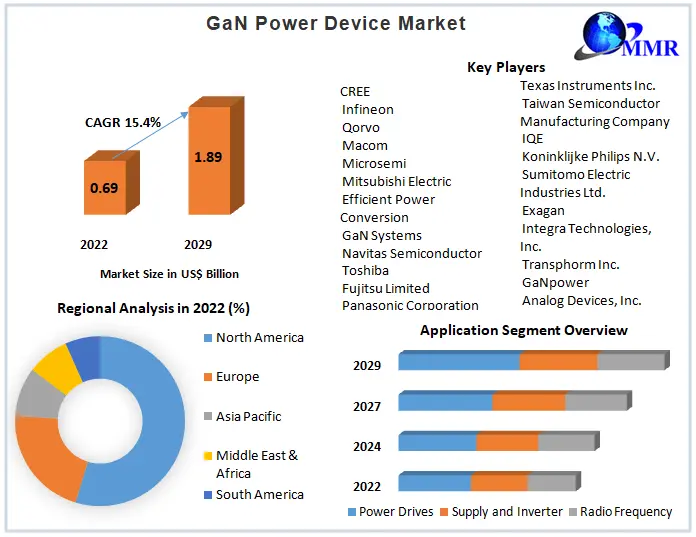 GaN Power Device Market

MMR

CAGR 15.4%

0.69

1.89

2022

2029

Market Size in US$ Billion

Key Players

CREE
Infineon
Qorvo
Macom
Microsemi
Mitsubishi Electric
Efficient Power Conversion
GaN Systems
Navitas Semiconductor
Toshiba
Fujitsu Limited
Panasonic Corporation

Texas Instruments Inc.
Taiwan Semiconductor Manufacturing Company
IQE
Koninklijke Philips N.V.
Sumitomo Electric Industries Ltd.
Exagan
Integra Technologies, Inc.
Transphorm Inc.
GaNpower
Analog Devices, Inc.

Regional Analysis in 2022 (%)

North America
Europe
Asia Pacific
Middle East & Africa
South America

Application Segment Overview

2029
2027
2024
2022

Power Drives
Supply and Inverter
Radio Frequency